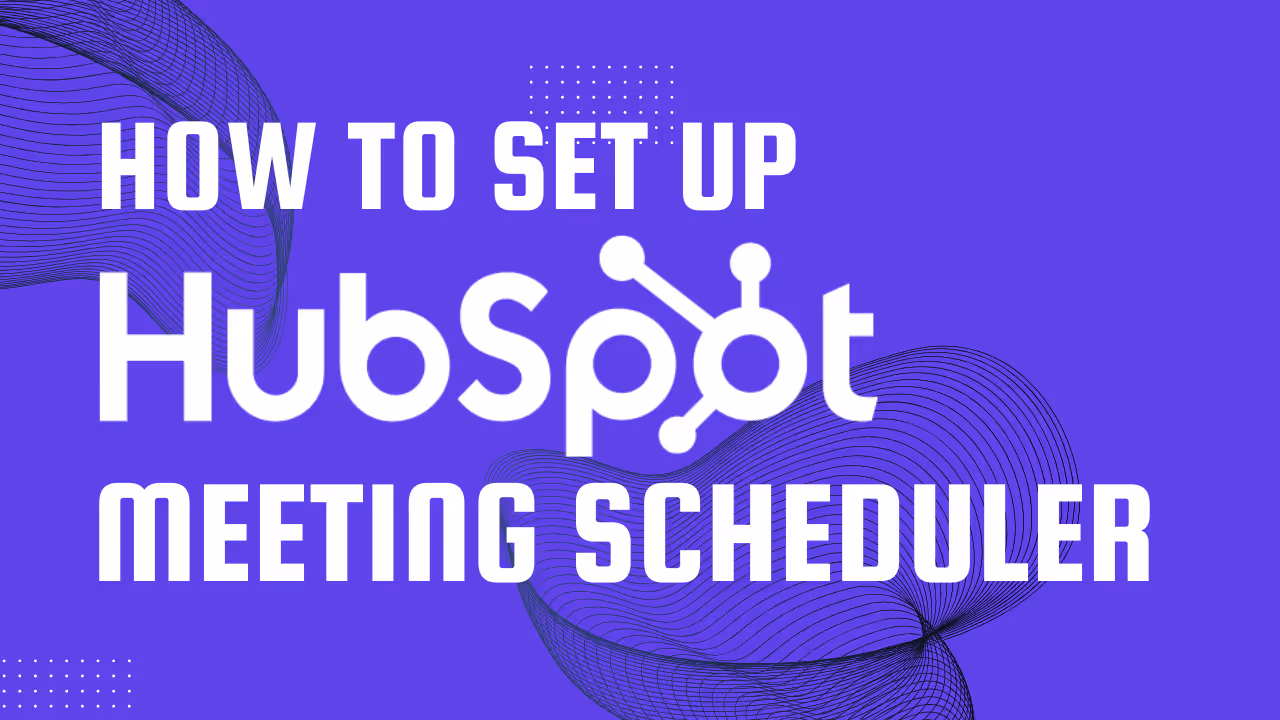 HOW TO SET UP

HubSpot

MEETING SCHEDULER